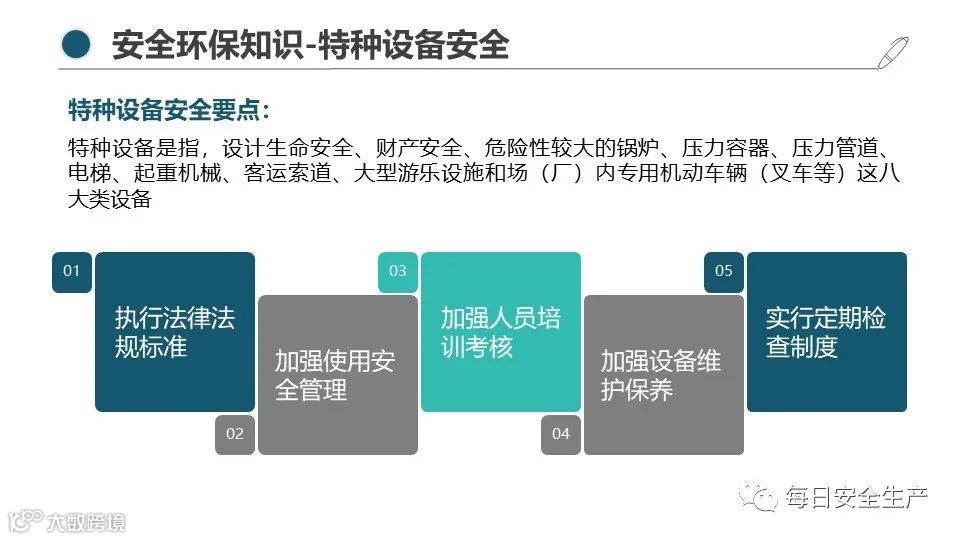 安全环保知识-特种设备安全

特种设备安全要点：

特种设备是指，设计生命安全、财产安全、危险性较大的锅炉、压力容器、压力管道、电梯、起重机械、客运索道、大型游乐设施和场（厂）内专用机动车辆（叉车等）这八大类设备

01
执行法律法规标准

02
加强使用安全管理

03
加强人员培训考核

04
加强设备维护保养

05
实行定期检查制度

每日安全生产

大数跨境